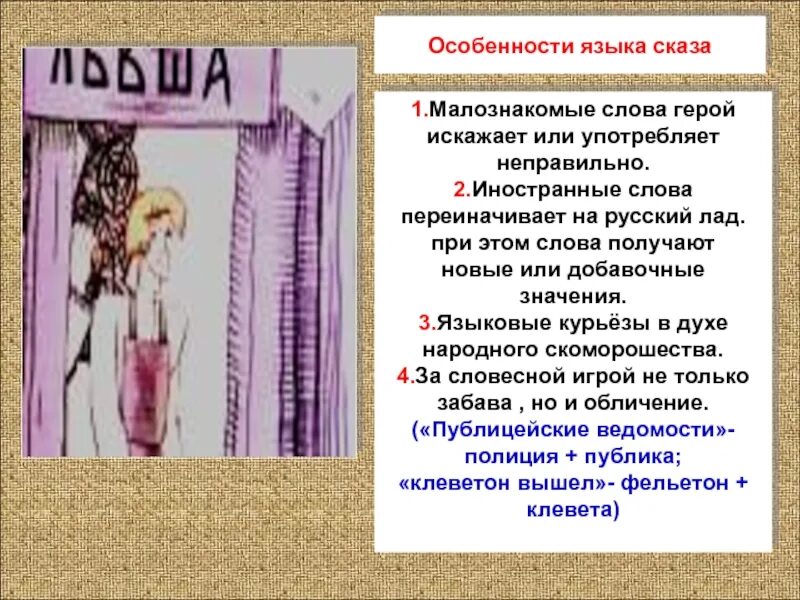 ЛЬВША

Особенности языка сказа

1.Малознакомые слова герой искажает или употребляет неправильно.
2.Иностранные слова переиначивает на русский лад. при этом слова получают новые или добавочные значения.
3.Языковые курьёзы в духе народного скоморошества.
4.За словесной игрой не только забава , но и обличение.
(«Публицейские ведомости»- полиция + публика;
«клеветон вышел»- фельетон + клевета)